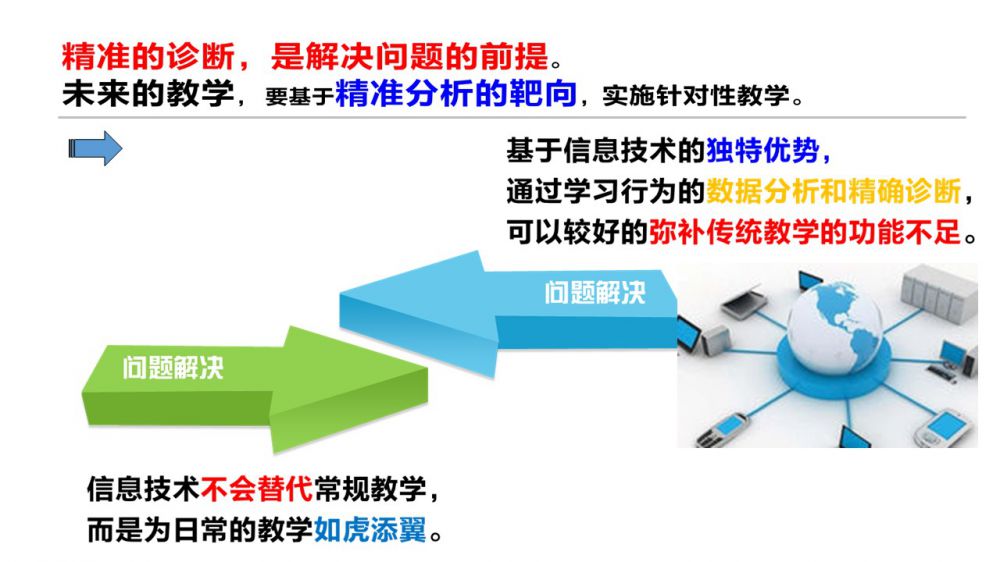 精准的诊断，是解决问题的前提。
未来的教学，要基于精准分析的靶向，实施针对性教学。

基于信息技术的独特优势，
通过学习行为的数据分析和精确诊断，
可以较好的弥补传统教学的功能不足。

问题解决

问题解决

信息技术不会替代常规教学，
而是为日常的教学如虎添翼。